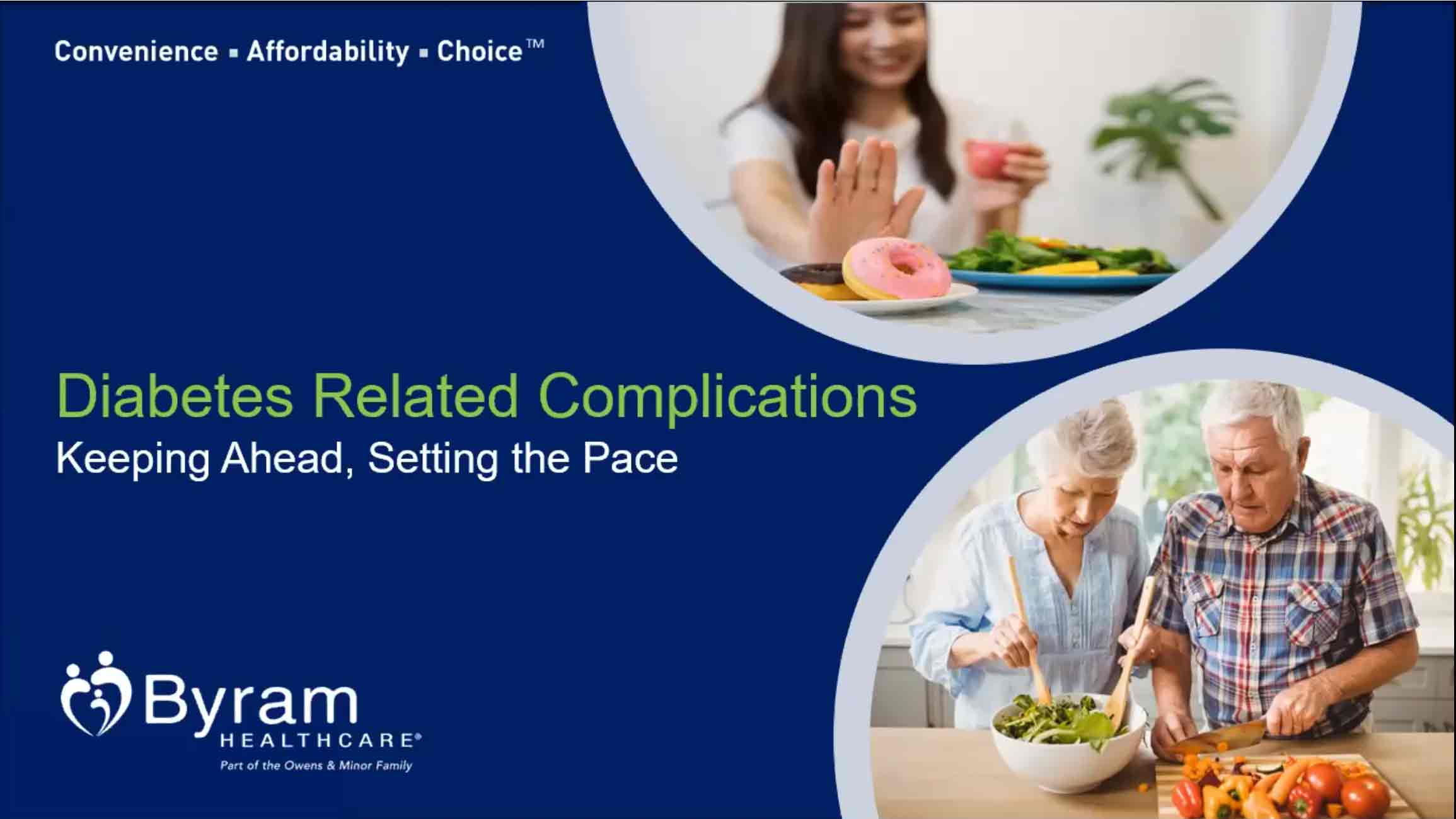 Convenience ▪ Affordability ▪ Choice™

Diabetes Related Complications
Keeping Ahead, Setting the Pace

Byram
HEALTHCARE®
Part of the Owens & Minor Family